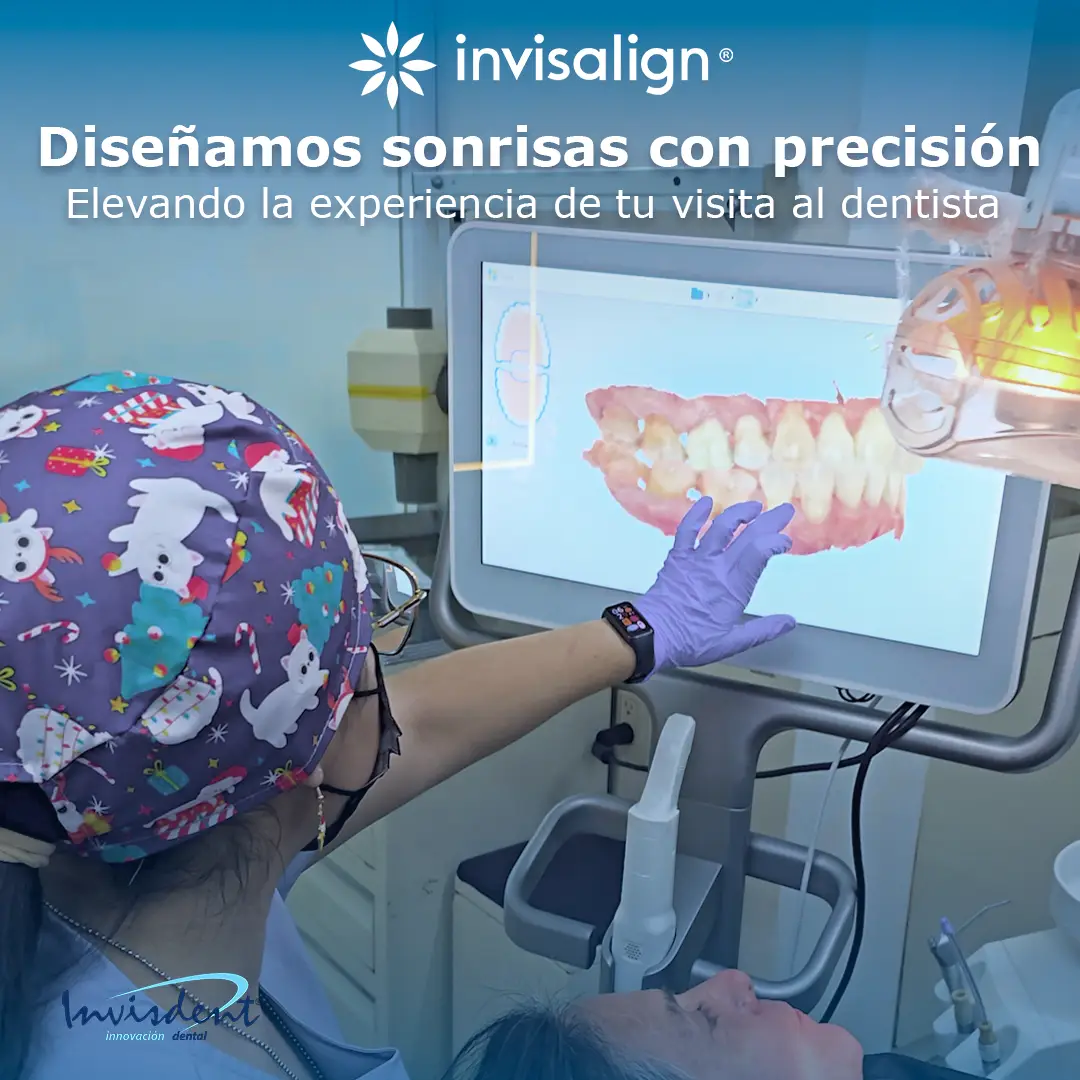 invisalign®

Diseñamos sonrisas con precisión
Elevando la experiencia de tu visita al dentista

Invisdent
innovación dental